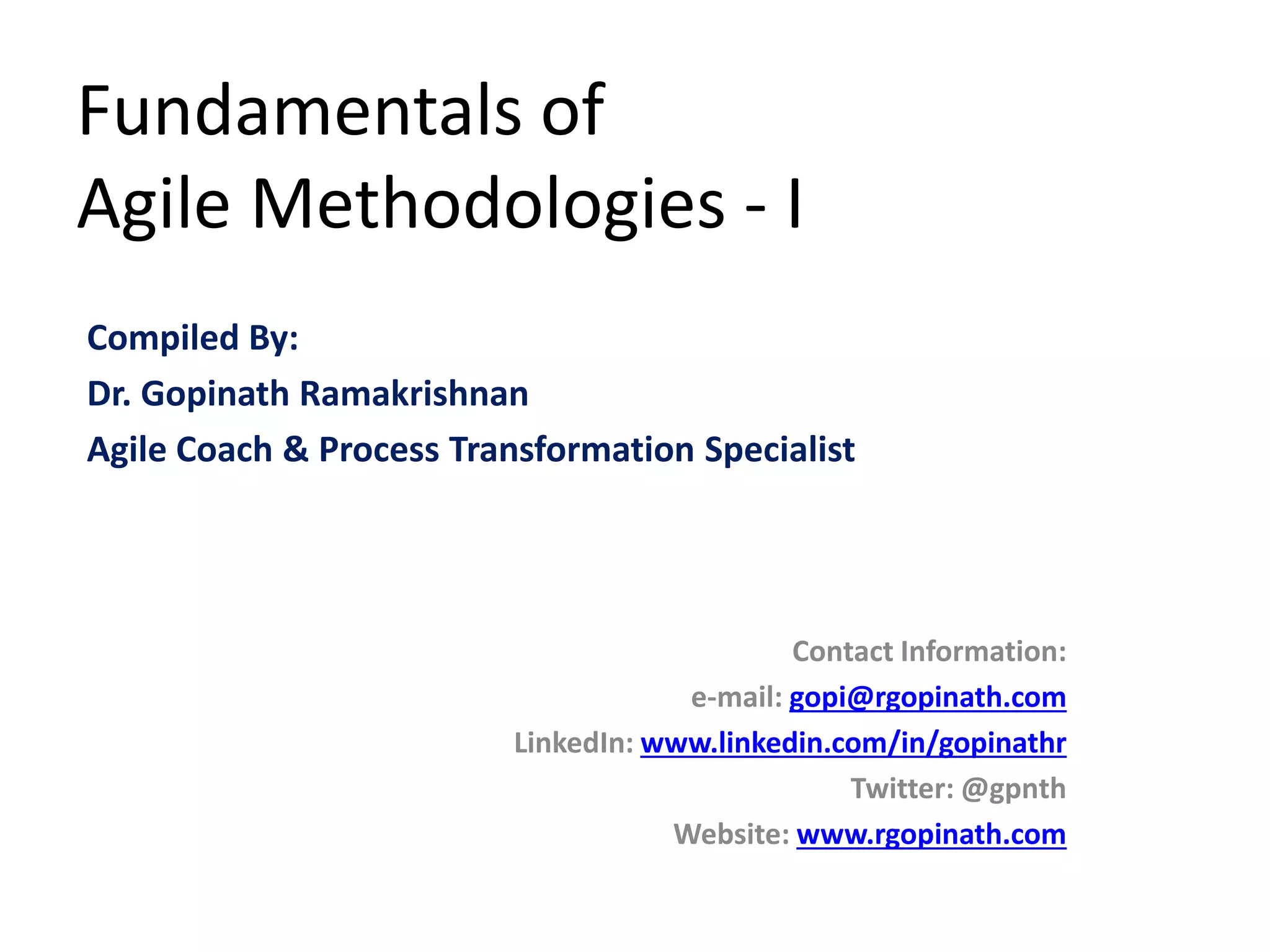 Fundamentals of
Agile Methodologies - I

Compiled By:
Dr. Gopinath Ramakrishnan
Agile Coach & Process Transformation Specialist

Contact Information:
e-mail: gopi@rgopinath.com
LinkedIn: www.linkedin.com/in/gopinathr
Twitter: @gpnth
Website: www.rgopinath.com